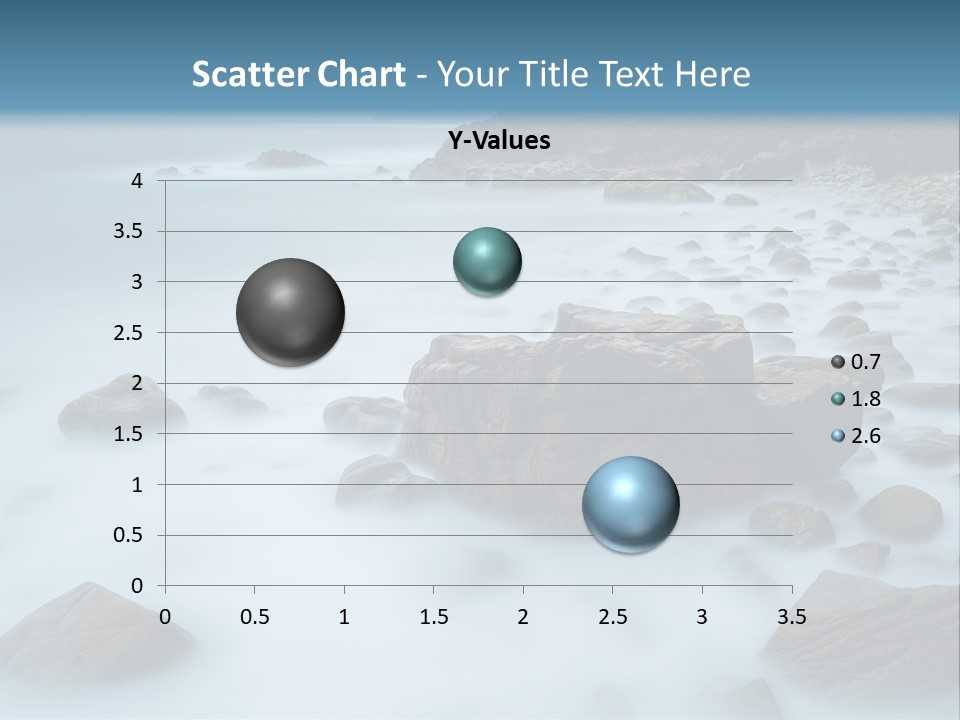 Scatter Chart - Your Title Text Here

Y-Values

4
3.5
3
2.5
2
1.5
1
0.5
0

0 0.5 1 1.5 2 2.5 3 3.5

0.7
1.8
2.6